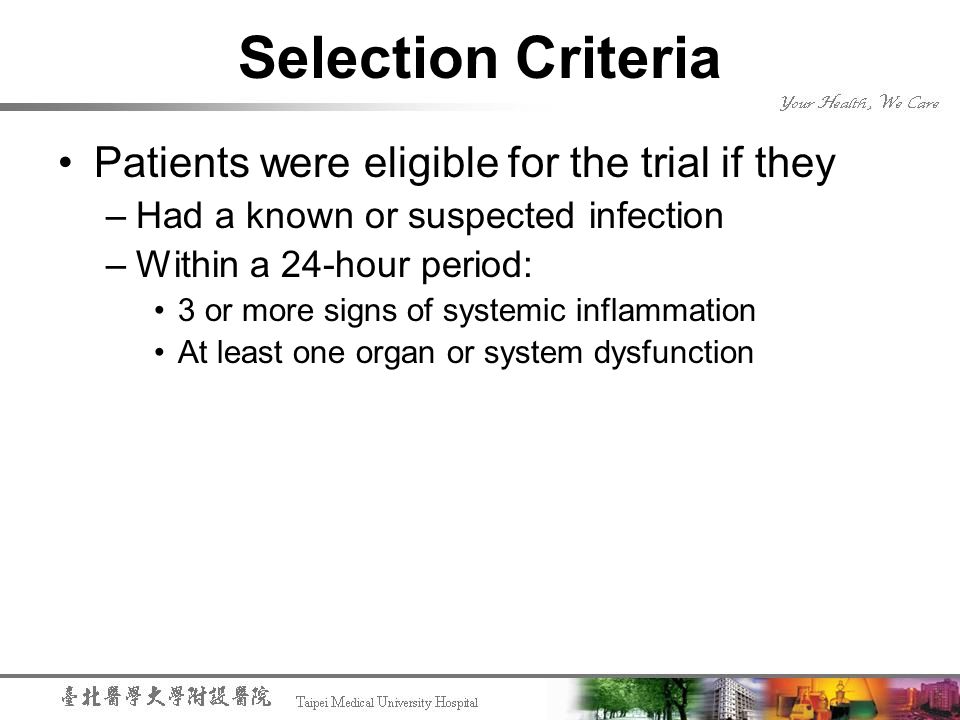 Selection Criteria

Your Health, We Care

• Patients were eligible for the trial if they
– Had a known or suspected infection
– Within a 24-hour period:
• 3 or more signs of systemic inflammation
• At least one organ or system dysfunction

臺北醫學大學附設醫院 Taipei Medical University Hospital